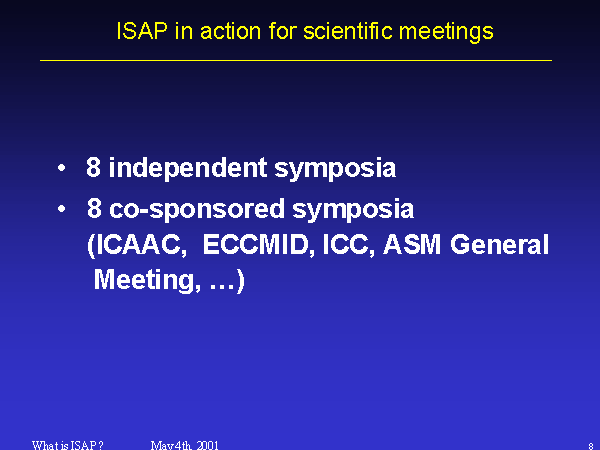 ISAP in action for scientific meetings

• 8 independent symposia
• 8 co-sponsored symposia (ICAAC, ECCMID, ICC, ASM General Meeting, …)

What is ISAP ? May 4th, 2001 8